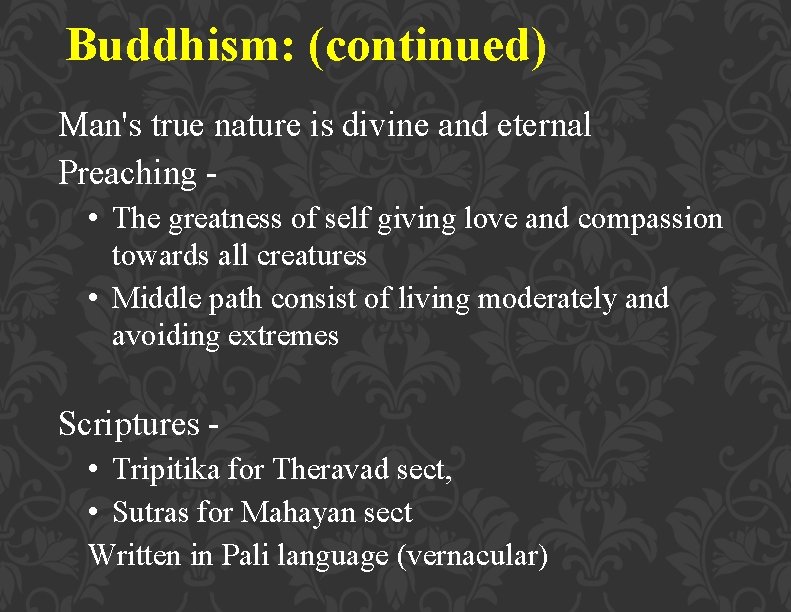 Buddhism: (continued)

Man's true nature is divine and eternal

Preaching -

• The greatness of self giving love and compassion towards all creatures
• Middle path consist of living moderately and avoiding extremes

Scriptures -

• Tripitika for Theravad sect,
• Sutras for Mahayan sect

Written in Pali language (vernacular)